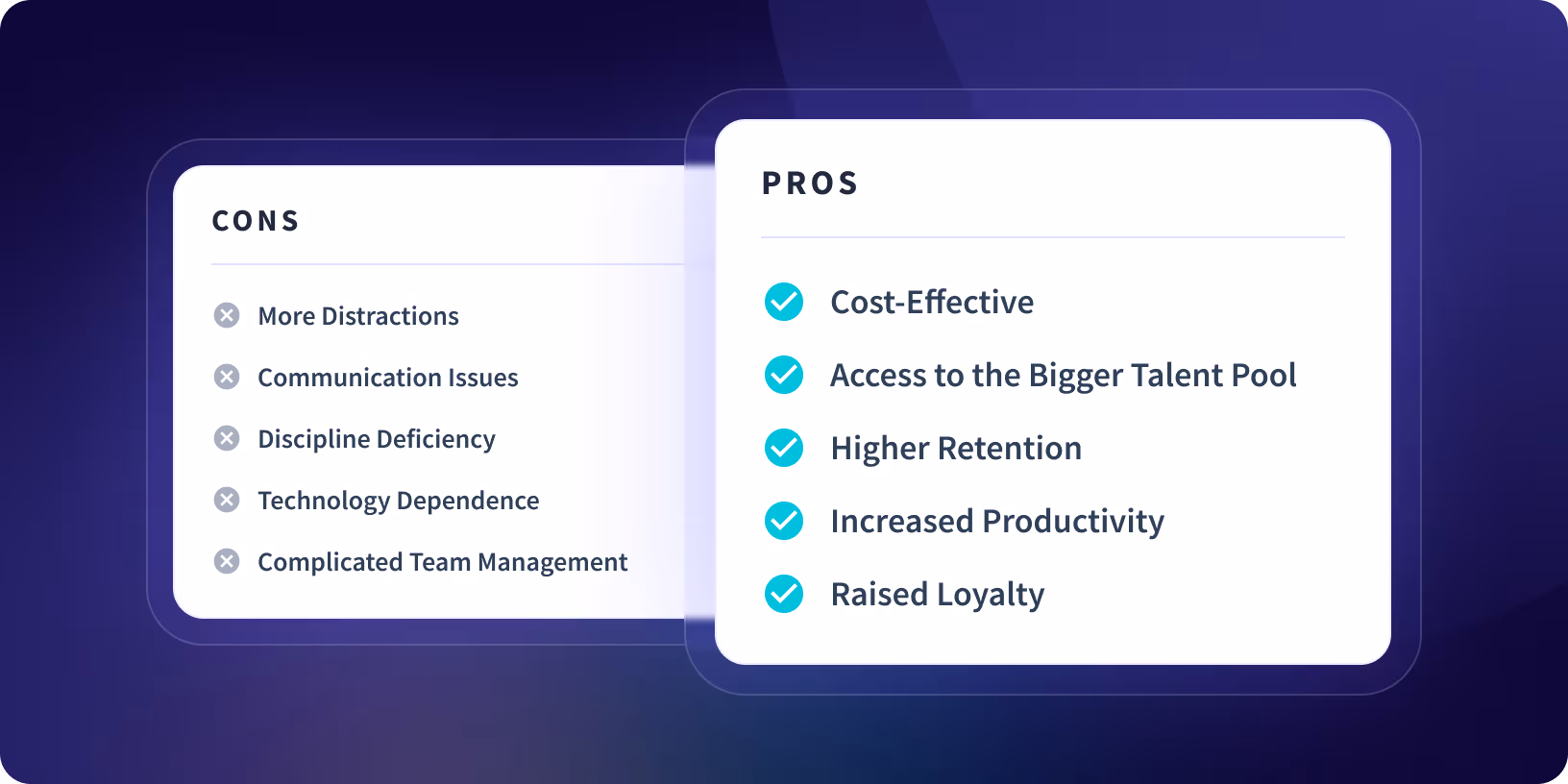 CONS

More Distractions

Communication Issues

Discipline Deficiency

Technology Dependence

Complicated Team Management

PROS

Cost-Effective

Access to the Bigger Talent Pool

Higher Retention

Increased Productivity

Raised Loyalty